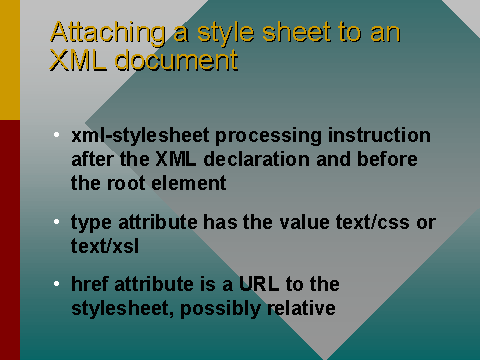 Attaching a style sheet to an XML document

• xml-stylesheet processing instruction after the XML declaration and before the root element

• type attribute has the value text/css or text/xsl

• href attribute is a URL to the stylesheet, possibly relative